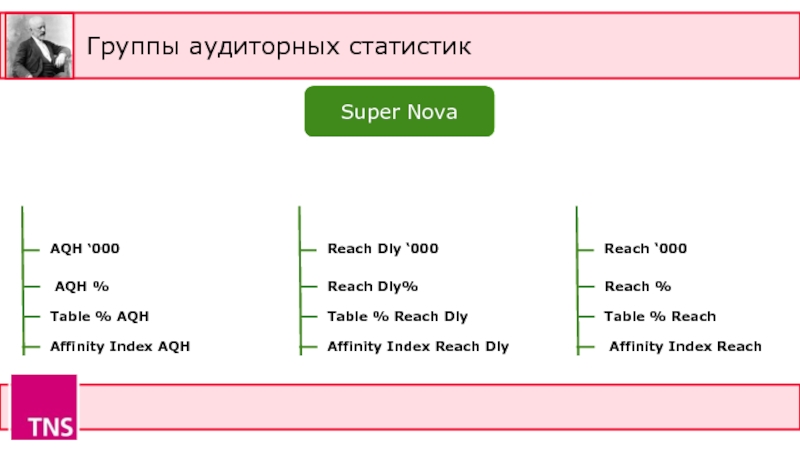 Группы аудиторных статистик

Super Nova

AQH ‘000

AQH %

Table % AQH

Affinity Index AQH

Reach Dly ‘000

Reach Dly%

Table % Reach Dly

Affinity Index Reach Dly

Reach ‘000

Reach %

Table % Reach

Affinity Index Reach

TNS